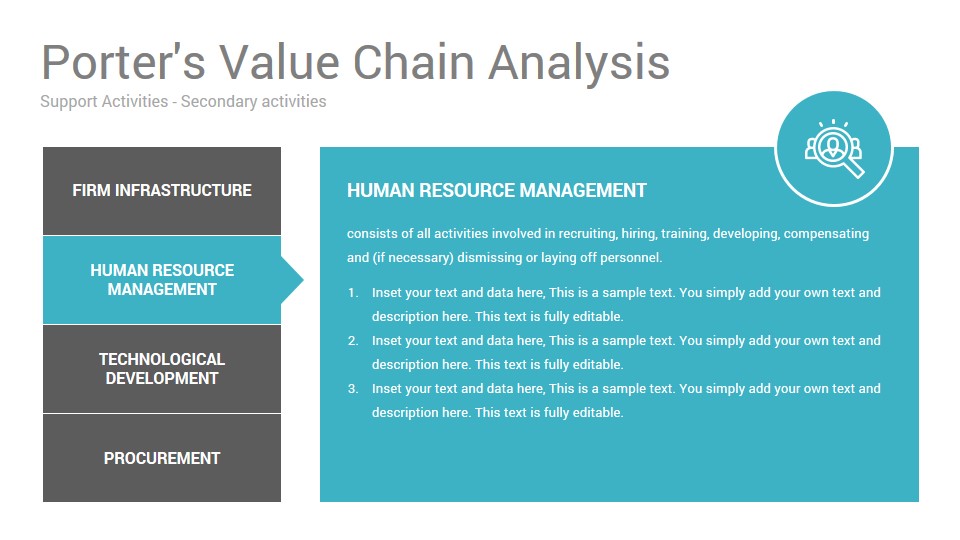 Porter's Value Chain Analysis

Support Activities - Secondary activities

FIRM INFRASTRUCTURE

HUMAN RESOURCE MANAGEMENT

TECHNOLOGICAL DEVELOPMENT

PROCUREMENT

HUMAN RESOURCE MANAGEMENT

consists of all activities involved in recruiting, hiring, training, developing, compensating and (if necessary) dismissing or laying off personnel.

1. Inset your text and data here, This is a sample text. You simply add your own text and description here. This text is fully editable.
2. Inset your text and data here, This is a sample text. You simply add your own text and description here. This text is fully editable.
3. Inset your text and data here, This is a sample text. You simply add your own text and description here. This text is fully editable.